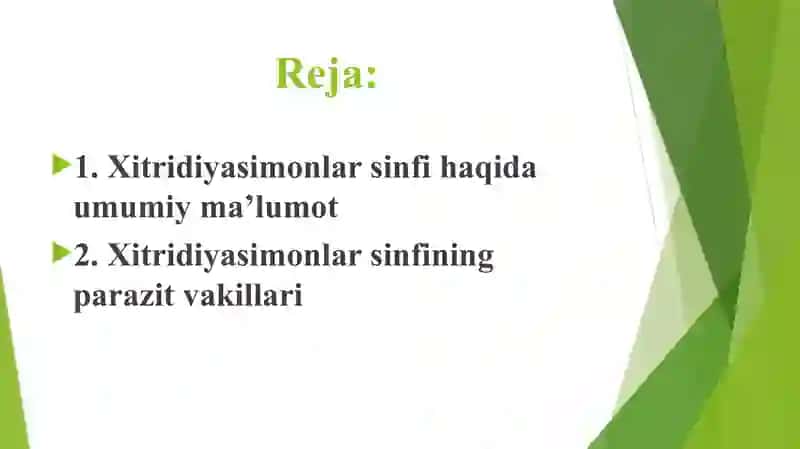 Reja:

1. Xitridiyasimonlar sinfi haqida umumiy ma’lumot

2. Xitridiyasimonlar sinfining parazit vakillari